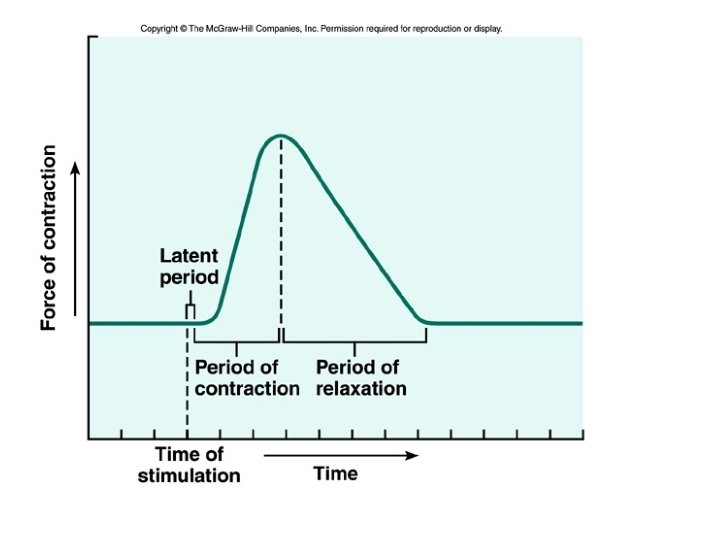 Copyright © The McGraw-Hill Companies, Inc. Permission required for reproduction or display.

Force of contraction

Latent period

Period of contraction

Period of relaxation

Time of stimulation

Time